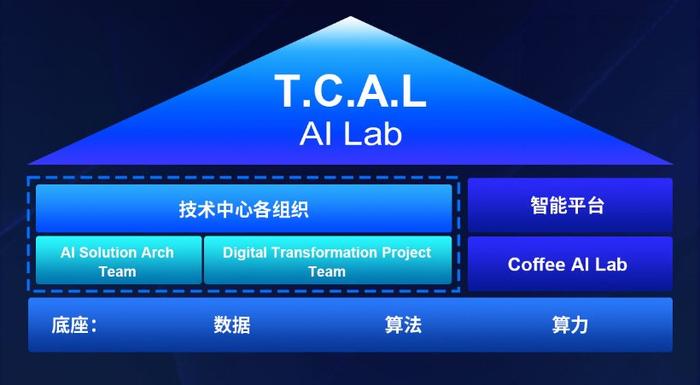 T.C.A.L
AI Lab

技术中心各组织

AI Solution Arch Team

Digital Transformation Project Team

智能平台

Coffee AI Lab

底座： 数据 算法 算力